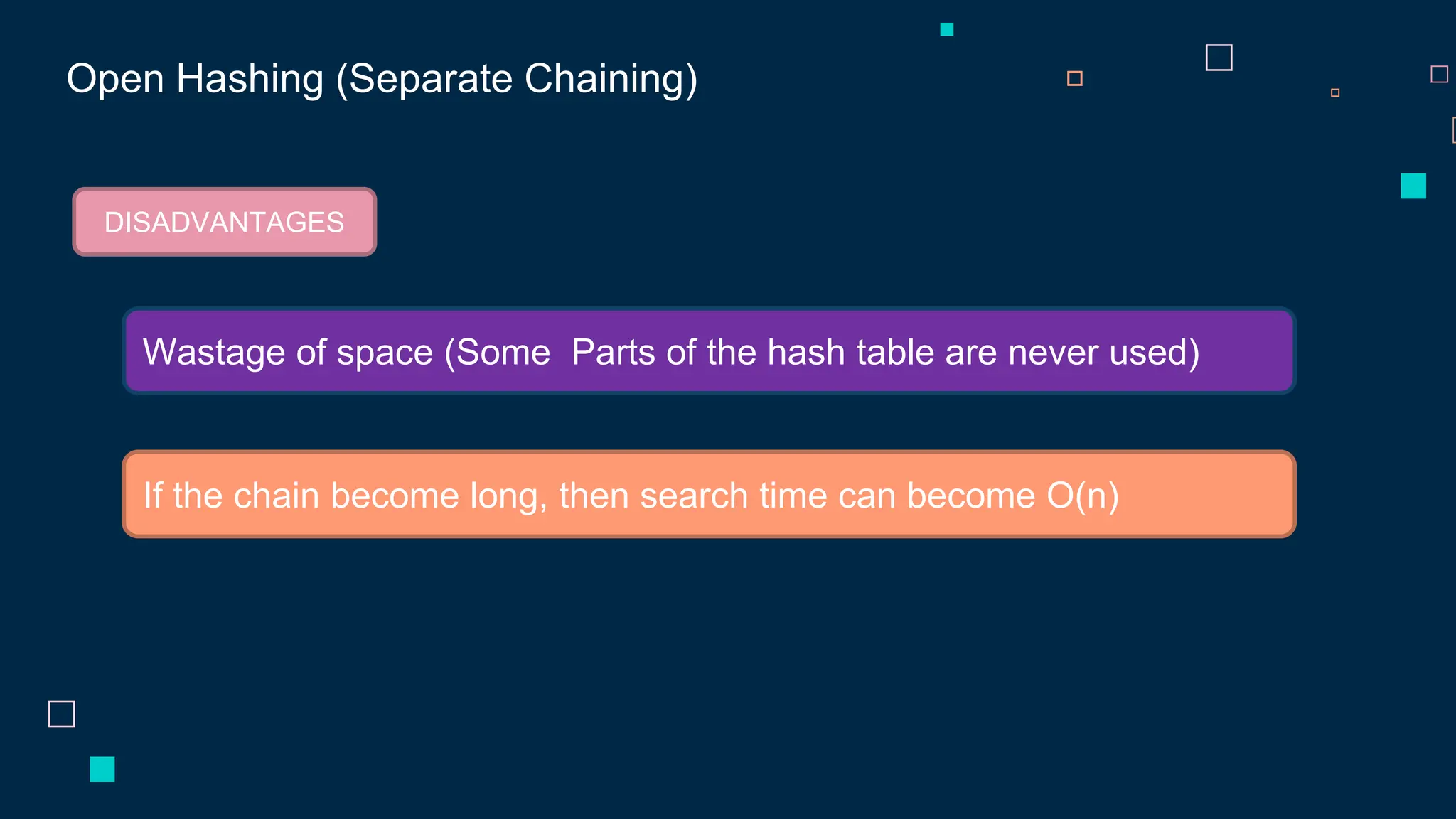 Open Hashing (Separate Chaining)

DISADVANTAGES

Wastage of space (Some Parts of the hash table are never used)

If the chain become long, then search time can become O(n)